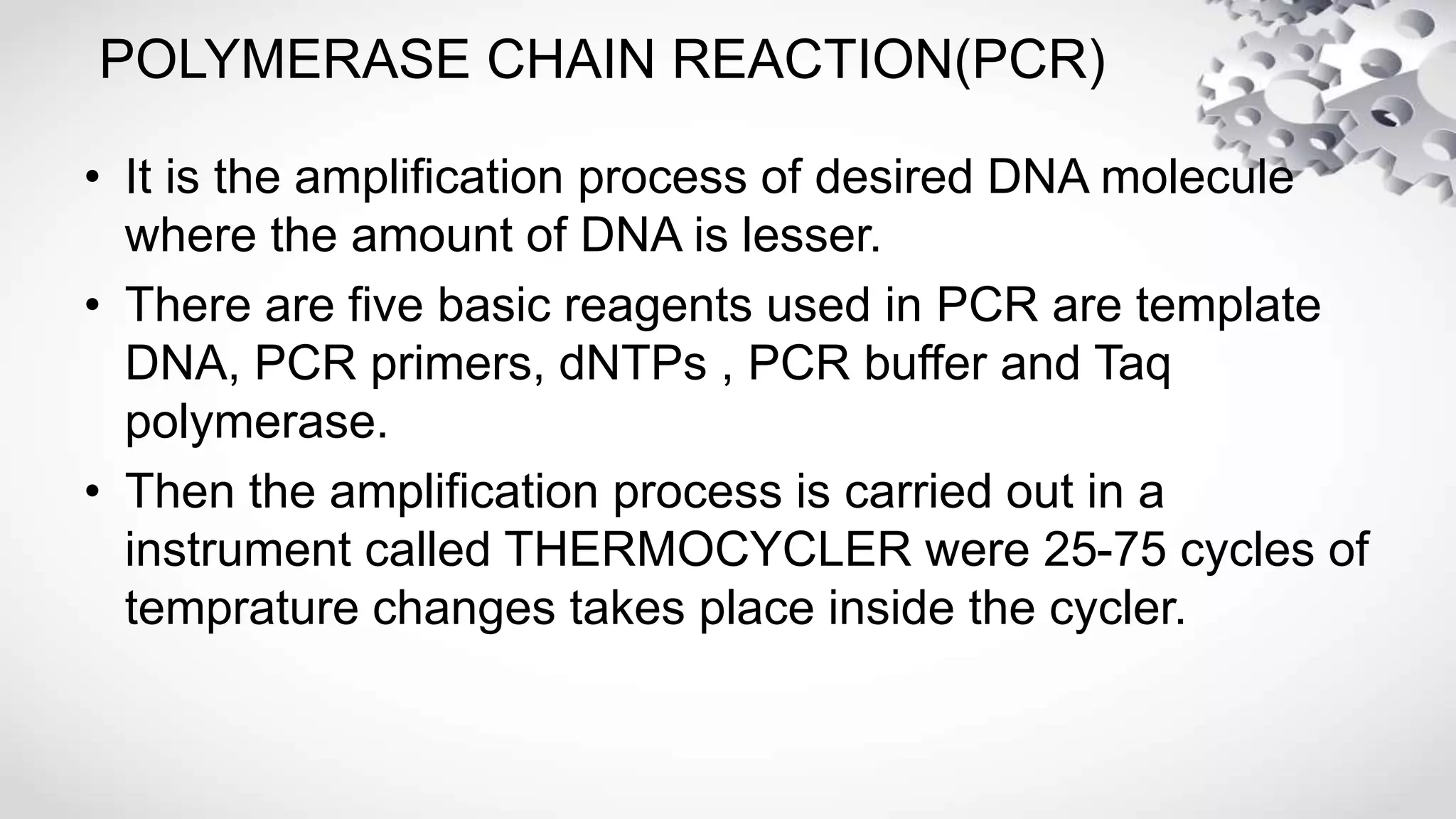 POLYMERASE CHAIN REACTION(PCR)

• It is the amplification process of desired DNA molecule where the amount of DNA is lesser.
• There are five basic reagents used in PCR are template DNA, PCR primers, dNTPs , PCR buffer and Taq polymerase.
• Then the amplification process is carried out in a instrument called THERMOCYCLER were 25-75 cycles of temprature changes takes place inside the cycler.